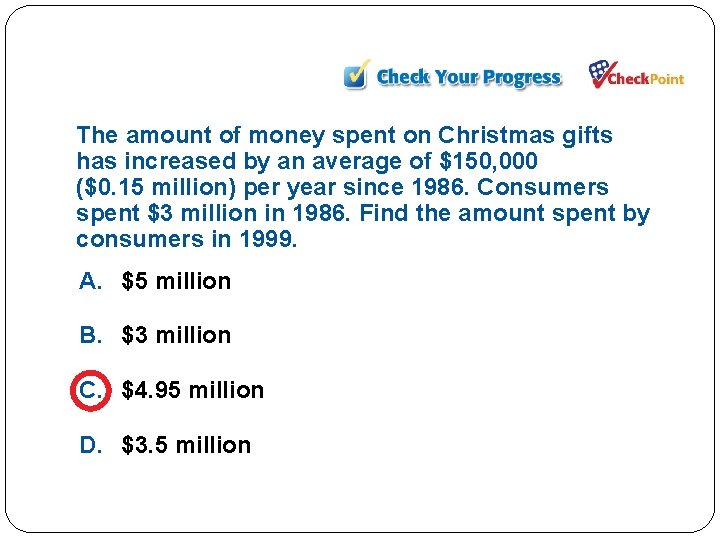 Check Your Progress

CheckPoint

The amount of money spent on Christmas gifts has increased by an average of $150,000 ($0.15 million) per year since 1986. Consumers spent $3 million in 1986. Find the amount spent by consumers in 1999.

A. $5 million

B. $3 million

C. $4.95 million

D. $3.5 million